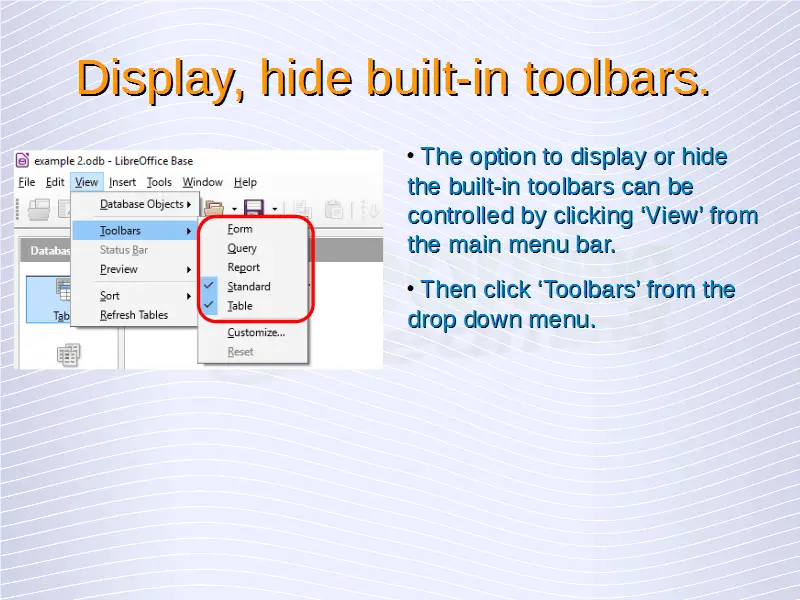 Display, hide built-in toolbars.

example 2.odb - LibreOffice Base

File Edit View Insert Tools Window Help

Database Objects

Toolbars

Status Bar

Preview

Sort

Refresh Tables

Form

Query

Report

Standard

Table

Customize...

Reset

Databas

Tab

• The option to display or hide the built-in toolbars can be controlled by clicking ‘View’ from the main menu bar.

• Then click ‘Toolbars’ from the drop down menu.